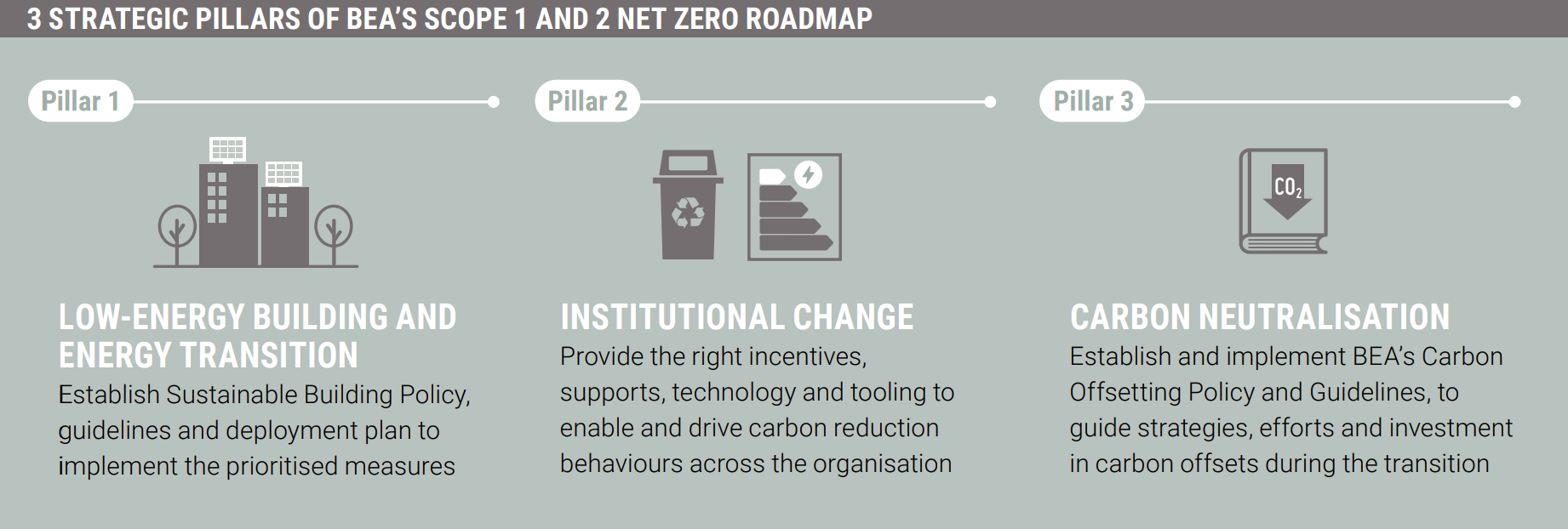 3 STRATEGIC PILLARS OF BEA'S SCOPE 1 AND 2 NET ZERO ROADMAP

Pillar 1

LOW-ENERGY BUILDING AND ENERGY TRANSITION

Establish Sustainable Building Policy, guidelines and deployment plan to implement the prioritised measures

Pillar 2

INSTITUTIONAL CHANGE

Provide the right incentives, supports, technology and tooling to enable and drive carbon reduction behaviours across the organisation

Pillar 3

$CO_2$

CARBON NEUTRALISATION

Establish and implement BEA's Carbon Offsetting Policy and Guidelines, to guide strategies, efforts and investment in carbon offsets during the transition